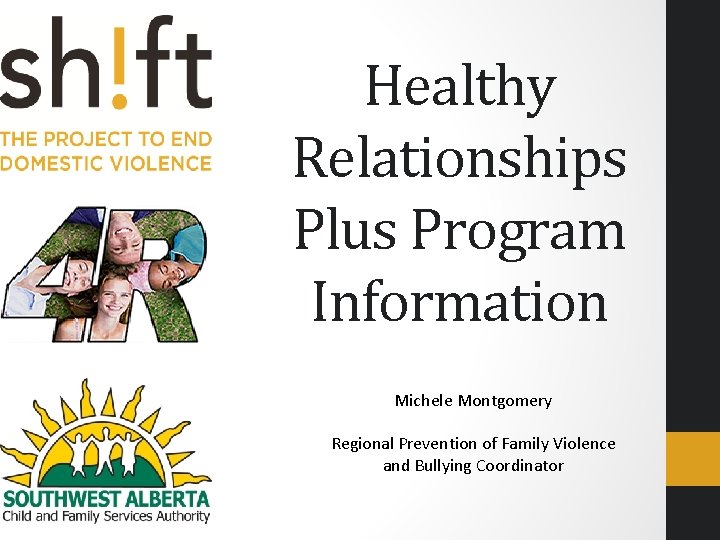 sh!ft
THE PROJECT TO END DOMESTIC VIOLENCE

4R

SOUTHWEST ALBERTA
Child and Family Services Authority

Healthy Relationships Plus Program Information

Michele Montgomery

Regional Prevention of Family Violence and Bullying Coordinator